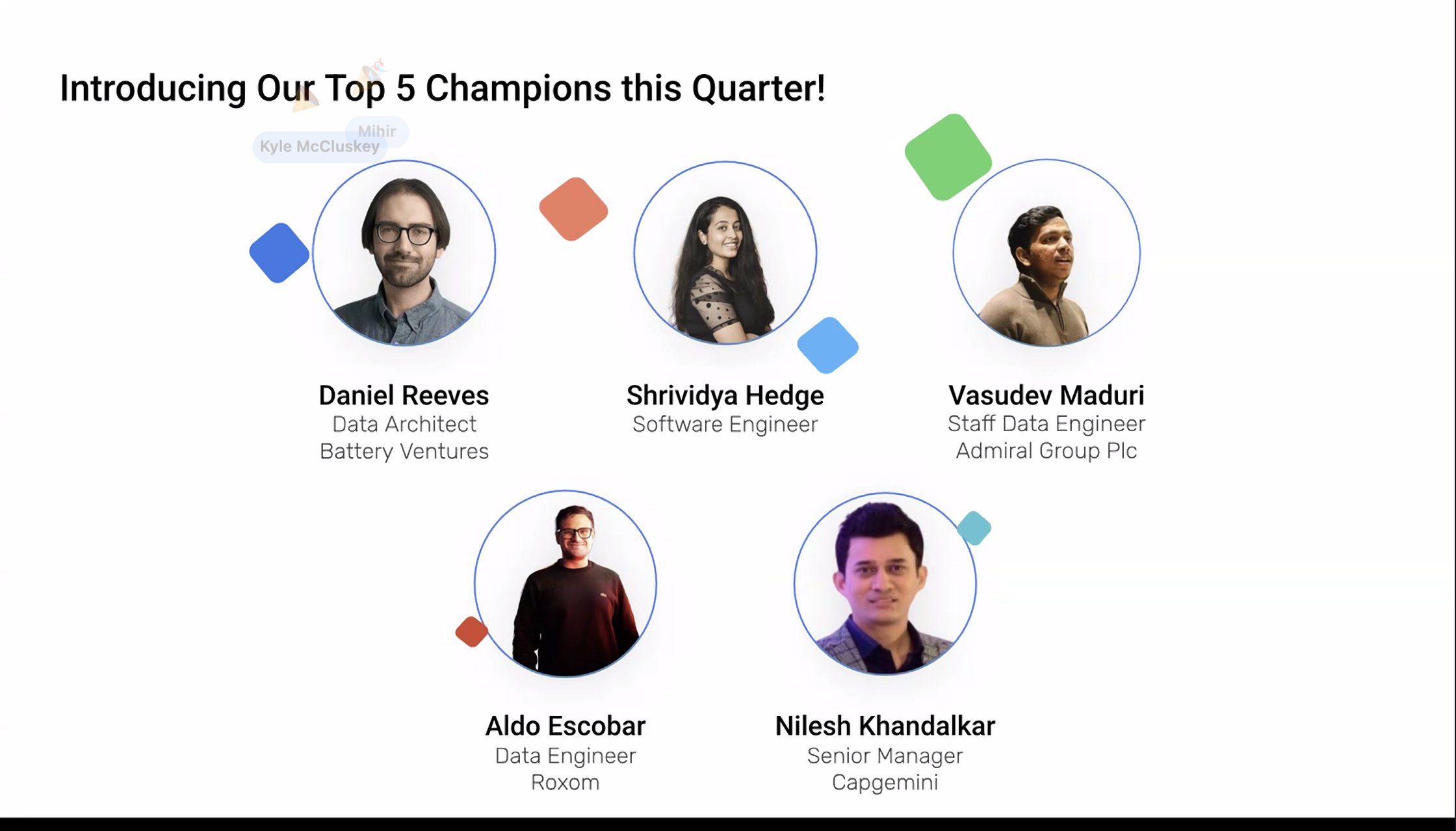 Introducing Our Top 5 Champions this Quarter!

Mihir

Kyle McCluskey

Daniel Reeves
Data Architect
Battery Ventures

Shrividya Hedge
Software Engineer

Vasudev Maduri
Staff Data Engineer
Admiral Group Plc

Aldo Escobar
Data Engineer
Roxom

Nilesh Khandalkar
Senior Manager
Capgemini